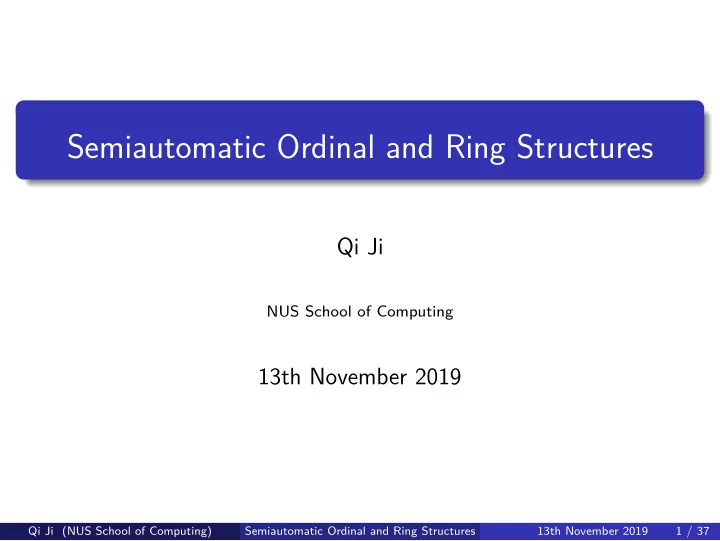 Semiautomatic Ordinal and Ring Structures

Qi Ji

NUS School of Computing

13th November 2019

Qi Ji (NUS School of Computing) Semiautomatic Ordinal and Ring Structures 13th November 2019 1 / 37